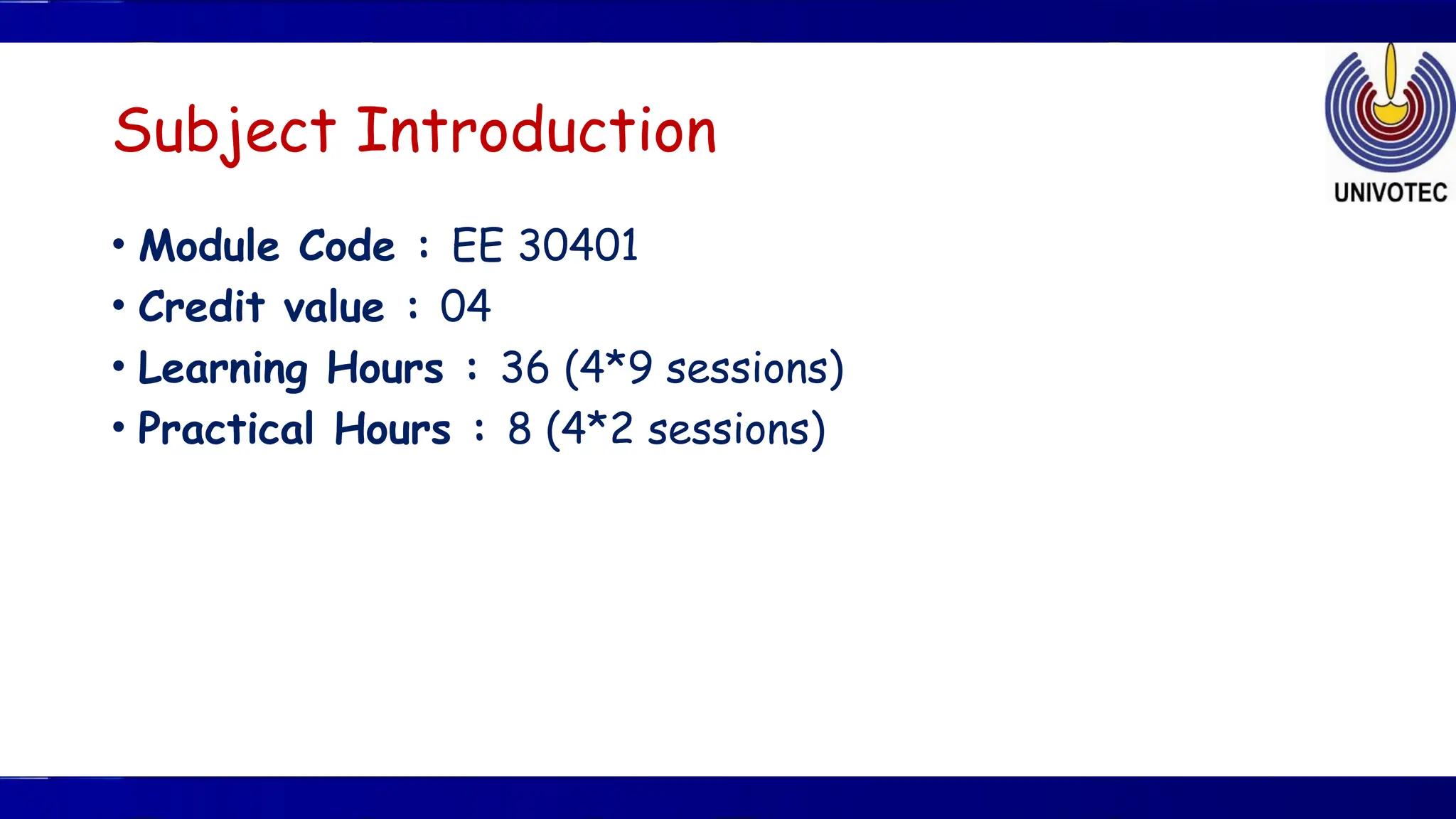 Subject Introduction

UNIVOTEC

• Module Code : EE 30401
• Credit value : 04
• Learning Hours : 36 (4*9 sessions)
• Practical Hours : 8 (4*2 sessions)